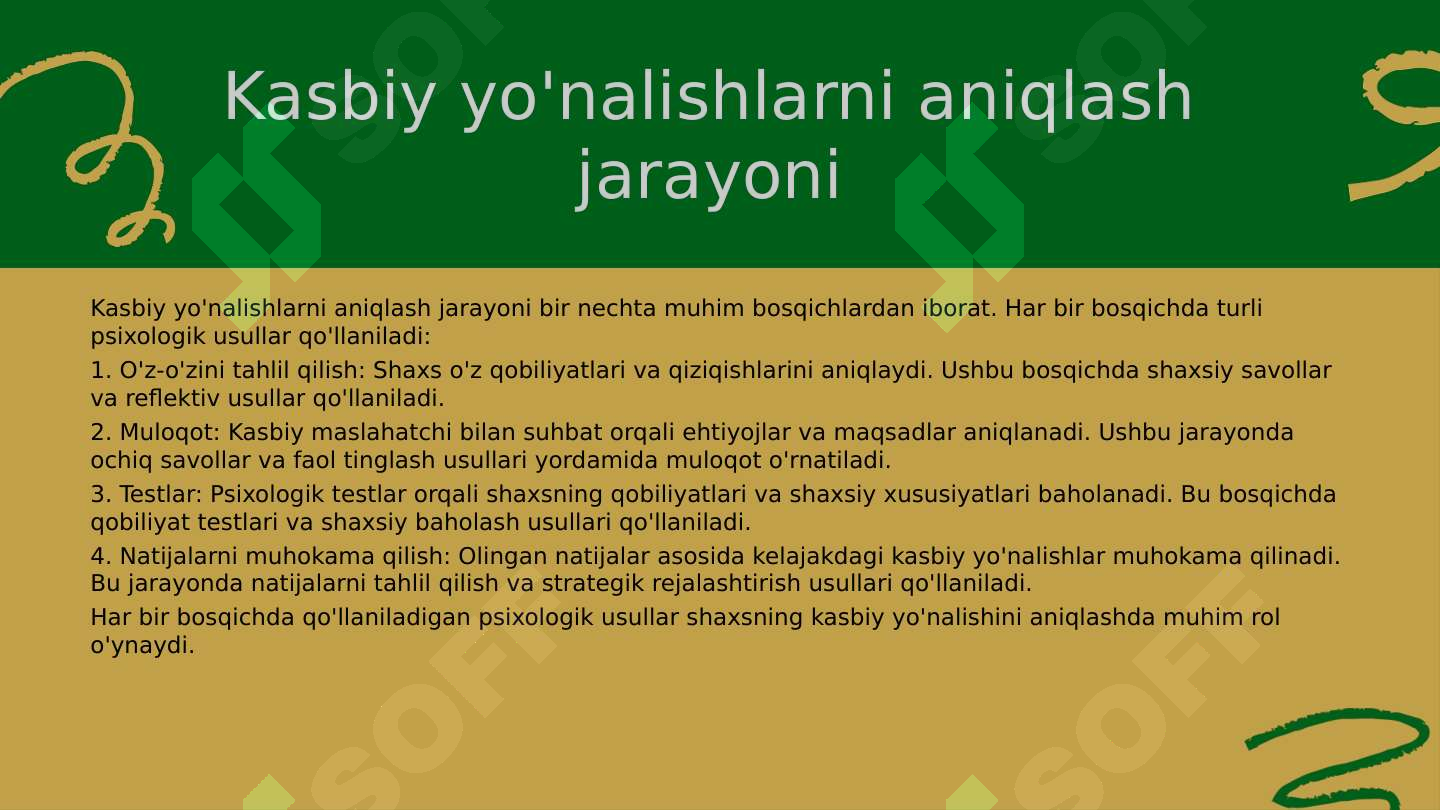 Kasbiy yo'nalishlarni aniqlash jarayoni

Kasbiy yo'nalishlarni aniqlash jarayoni bir nechta muhim bosqichlardan iborat. Har bir bosqichda turli psixologik usullar qo'llaniladi:

1. O'z-o'zini tahlil qilish: Shaxs o'z qobiliyatlari va qiziqishlarini aniqlaydi. Ushbu bosqichda shaxsiy savollar va reflektiv usullar qo'llaniladi.

2. Muloqot: Kasbiy maslahatchi bilan suhbat orqali ehtiyojlar va maqsadlar aniqlanadi. Ushbu jarayonda ochiq savollar va faol tinglash usullari yordamida muloqot o'rnatiladi.

3. Testlar: Psixologik testlar orqali shaxsning qobiliyatlari va shaxsiy xususiyatlari baholanadi. Bu bosqichda qobiliyat testlari va shaxsiy baholash usullari qo'llaniladi.

4. Natijalarni muhokama qilish: Olingan natijalar asosida kelajakdagi kasbiy yo'nalishlar muhokama qilinadi. Bu jarayonda natijalarni tahlil qilish va strategik rejalashtirish usullari qo'llaniladi.

Har bir bosqichda qo'llaniladigan psixologik usullar shaxsning kasbiy yo'nalishini aniqlashda muhim rol o'ynaydi.

SOFT SOFT SOFT SOFT